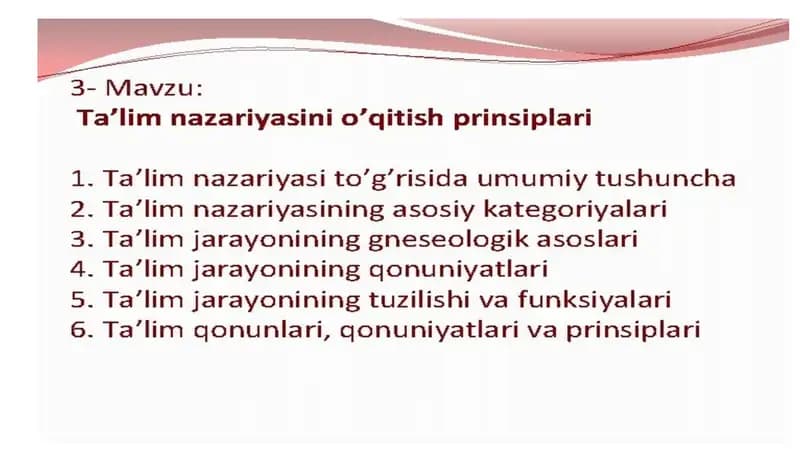 3- Mavzu:
Ta’lim nazariyasini o’qitish prinsiplari

1. Ta’lim nazariyasi to’g’risida umumiy tushuncha
2. Ta’lim nazariyasining asosiy kategoriyalari
3. Ta’lim jarayonining gneseologik asoslari
4. Ta’lim jarayonining qonuniyatlari
5. Ta’lim jarayonining tuzilishi va funksiyalari
6. Ta’lim qonunlari, qonuniyatlari va prinsiplari